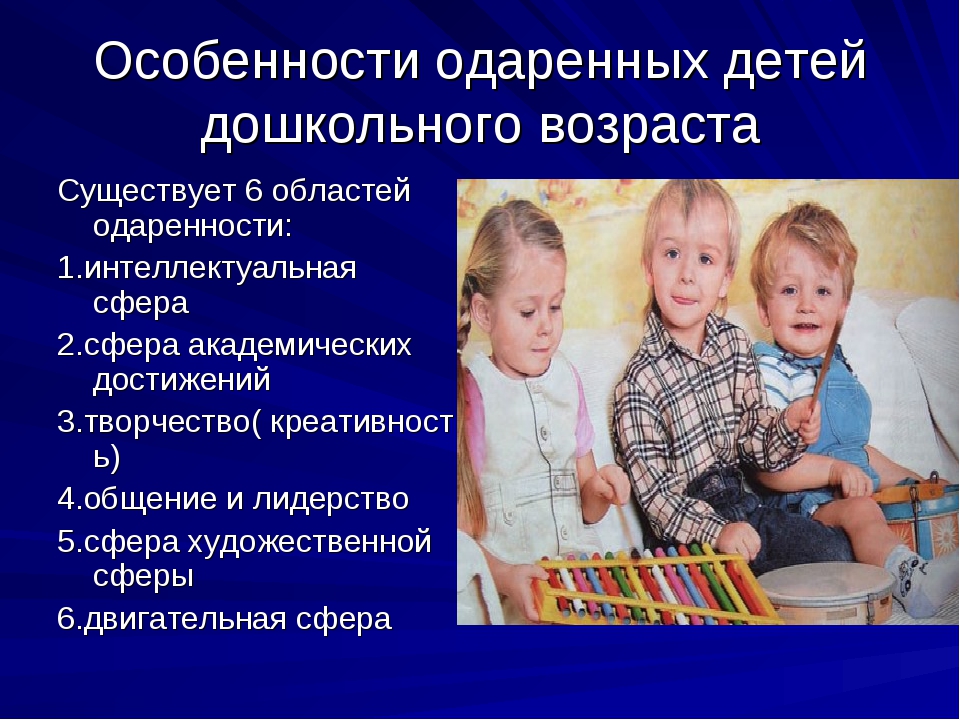 Особенности одаренных детей дошкольного возраста

Существует 6 областей одаренности:

1.интеллектуальная сфера

2.сфера академических достижений

3.творчество( креативность)

4.общение и лидерство

5.сфера художественной сферы

6.двигательная сфера